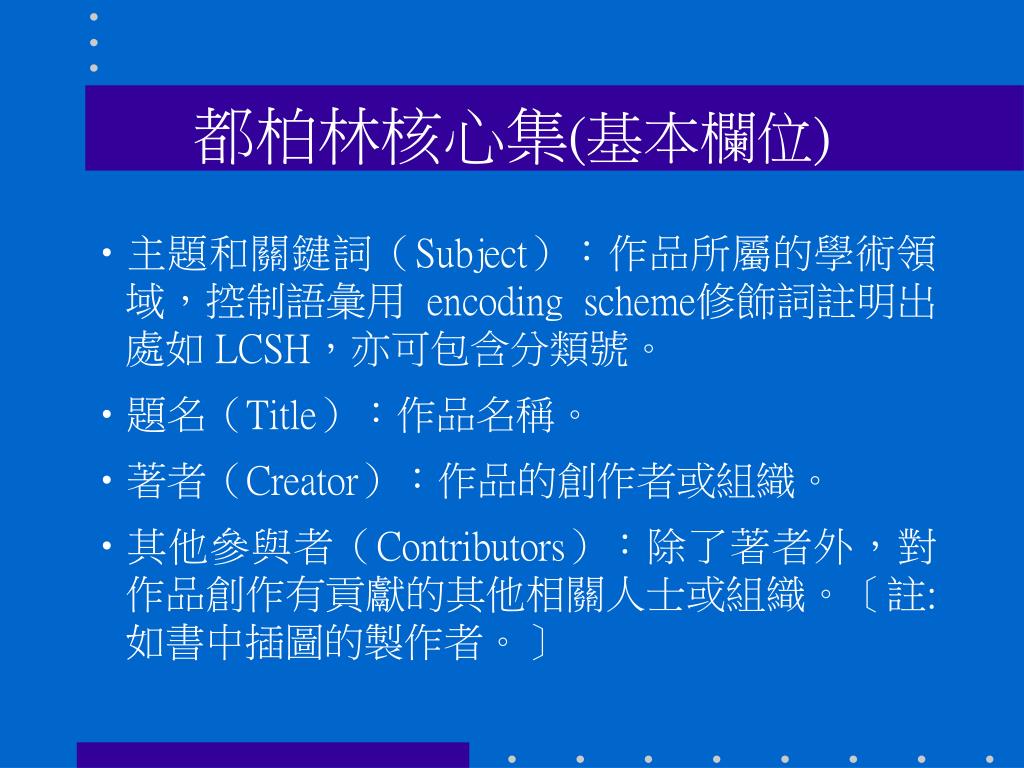 都柏林核心集(基本欄位)

• 主題和關鍵詞（Subject）：作品所屬的學術領域，控制語彙用 encoding scheme修飾詞註明出處如 LCSH，亦可包含分類號。

• 題名（Title）：作品名稱。

• 著者（Creator）：作品的創作者或組織。

• 其他參與者（Contributors）：除了著者外，對作品創作有貢獻的其他相關人士或組織。〔註:如書中插圖的製作者。〕